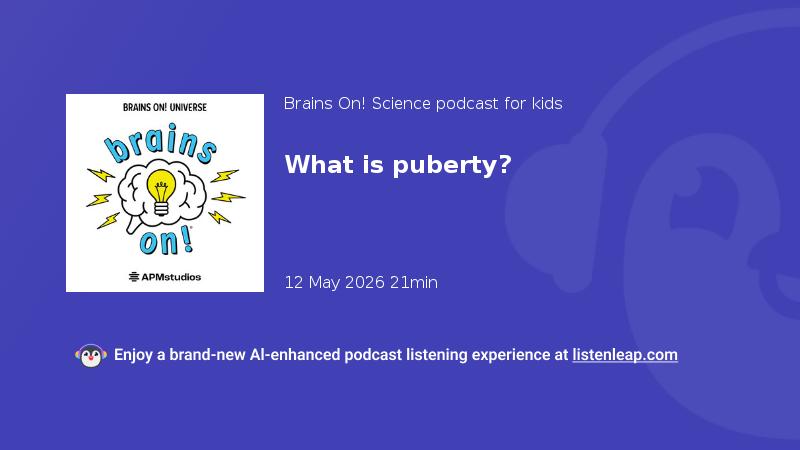 BRAINS ON! UNIVERSE

brains on!

APMstudios

Brains On! Science podcast for kids

What is puberty?

12 May 2026 21min

Enjoy a brand-new AI-enhanced podcast listening experience at listenleap.com